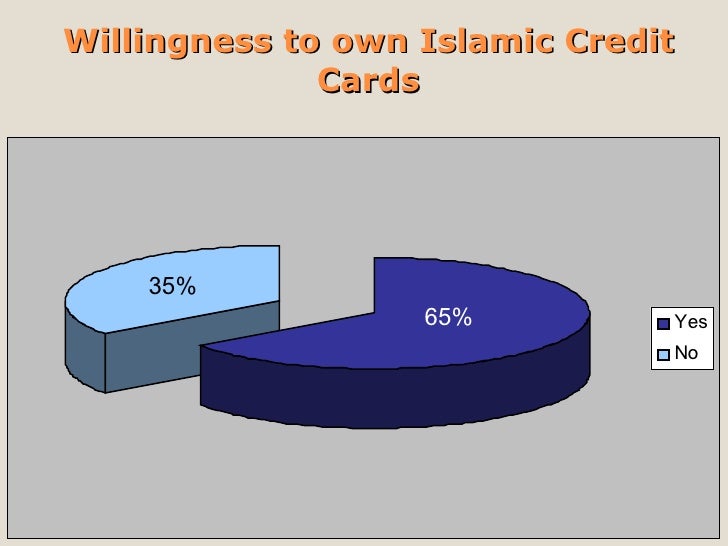 Willingness to own Islamic Credit Cards

35%

65%

Yes
No